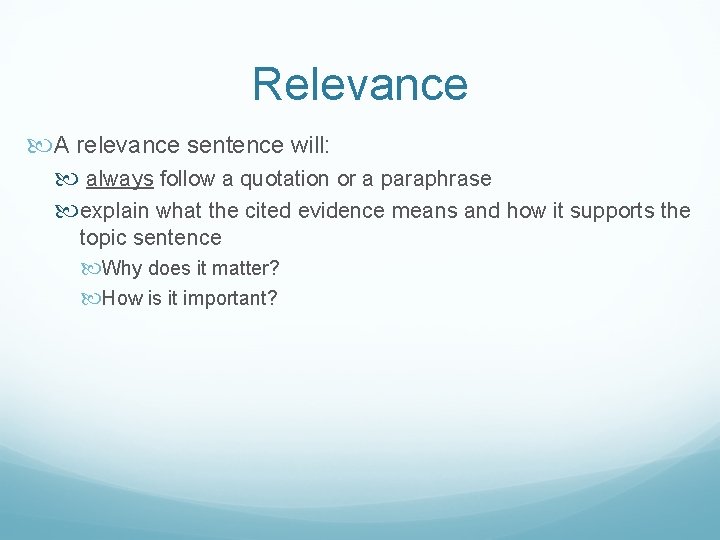 Relevance

A relevance sentence will:

always follow a quotation or a paraphrase

explain what the cited evidence means and how it supports the topic sentence

Why does it matter?

How is it important?